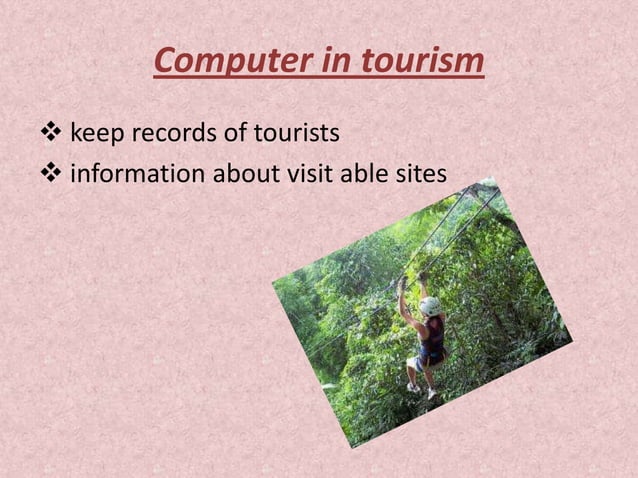 Computer in tourism

❖ keep records of tourists
❖ information about visit able sites